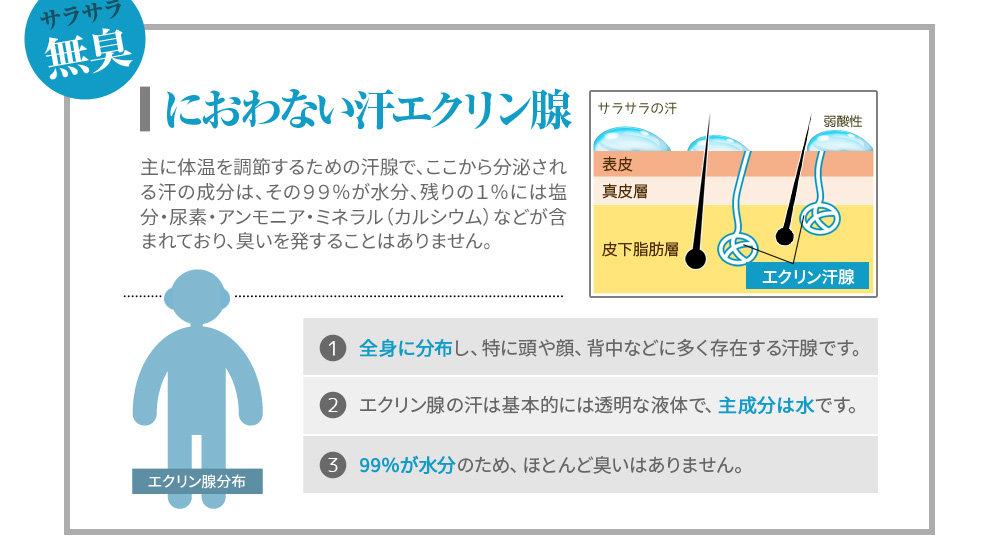 サラサラ
無臭

におわない汗エクリン腺

主に体温を調節するための汗腺で、ここから分泌される汗の成分は、その99%が水分、残りの1%には塩分・尿素・アンモニア・ミネラル（カルシウム）などが含まれており、臭いを発することはありません。

サラサラの汗
弱酸性
表皮
真皮層
皮下脂肪層
エクリン汗腺

エクリン腺分布

1 全身に分布し、特に頭や顔、背中などに多く存在する汗腺です。

2 エクリン腺の汗は基本的には透明な液体で、主成分は水です。

3 99%が水分のため、ほとんど臭いはありません。